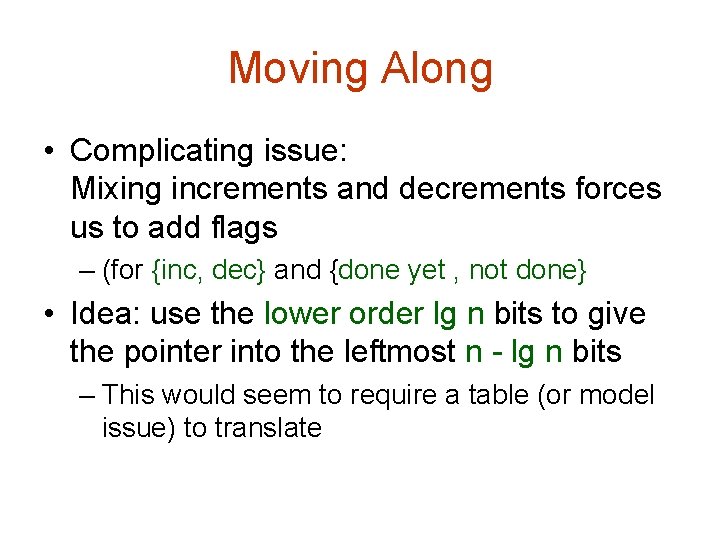 Moving Along

• Complicating issue:
Mixing increments and decrements forces us to add flags
– (for {inc, dec} and {done yet , not done}

• Idea: use the lower order lg n bits to give the pointer into the leftmost n - lg n bits
– This would seem to require a table (or model issue) to translate